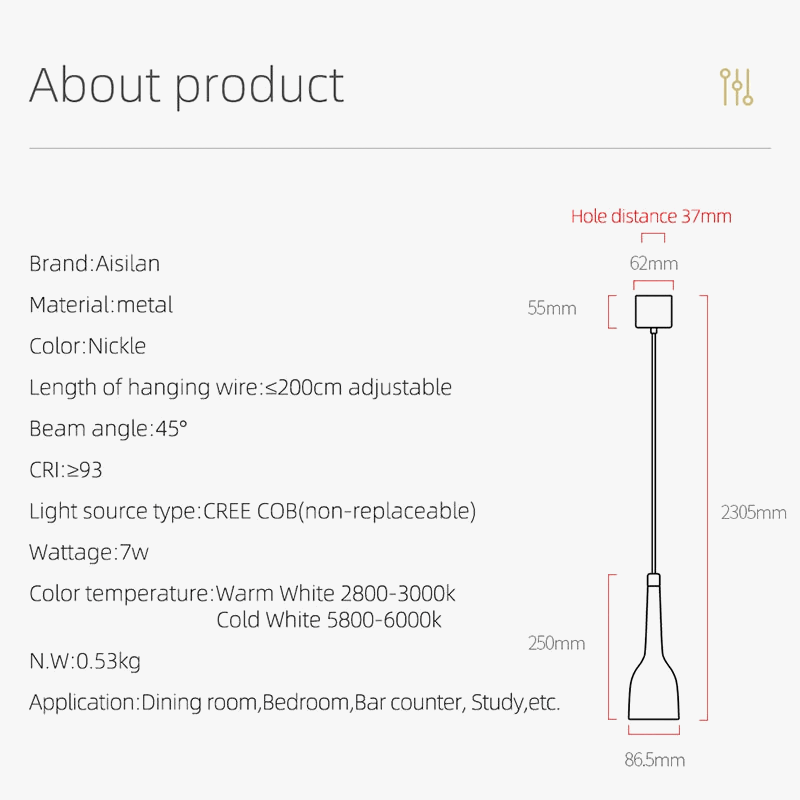 About product

Brand:Aisilan

Material:metal

Color:Nickle

Length of hanging wire:≤200cm adjustable

Beam angle:45°

CRI:≥93

Light source type:CREE COB(non-replaceable)

Wattage:7w

Color temperature:Warm White 2800-3000k
Cold White 5800-6000k

N.W:0.53kg

Application:Dining room,Bedroom,Bar counter, Study,etc.

Hole distance 37mm

62mm

55mm

2305mm

250mm

86.5mm